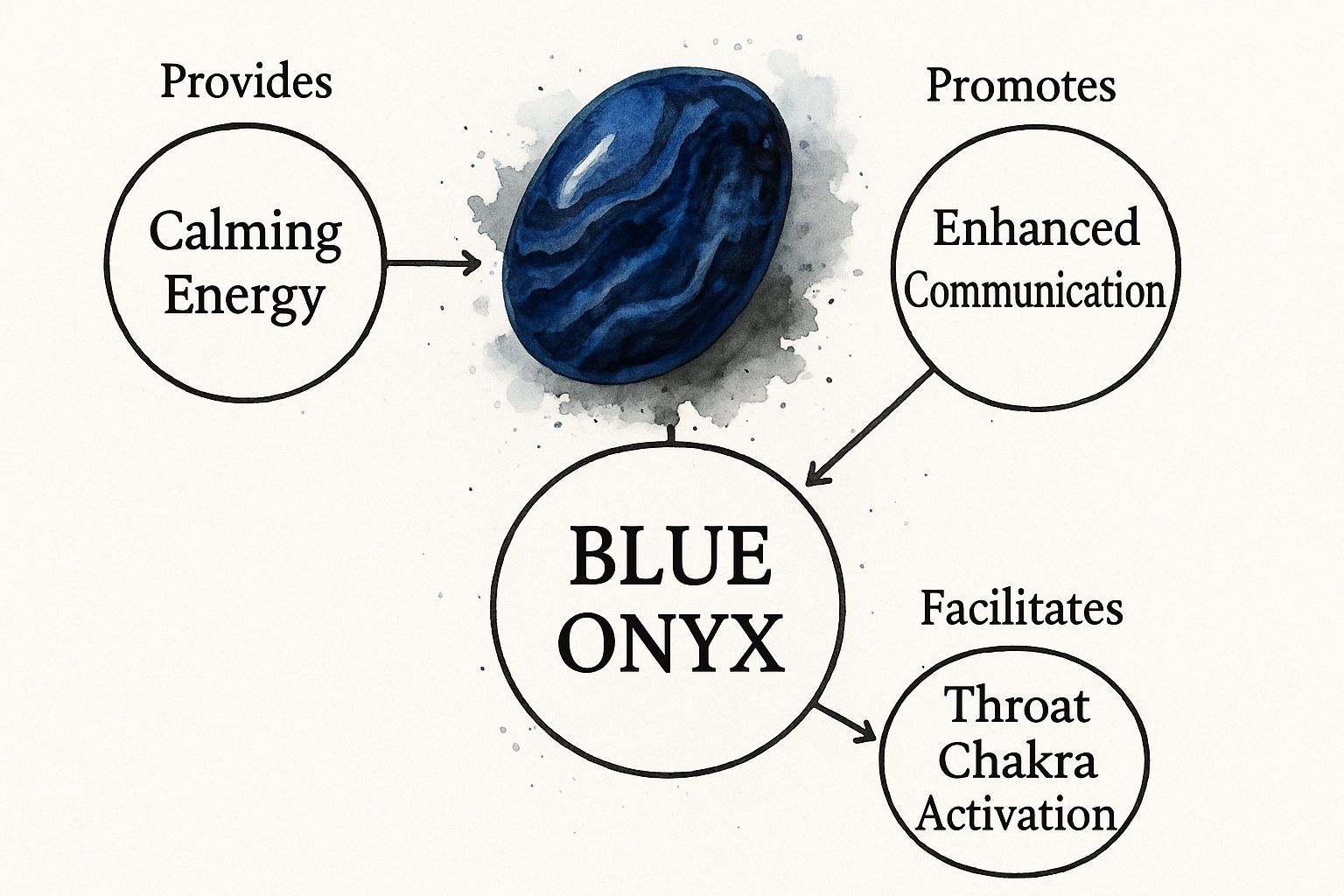 Provides

Calming Energy

Promotes

Enhanced Communication

BLUE ONYX

Facilitates

Throat Chakra Activation